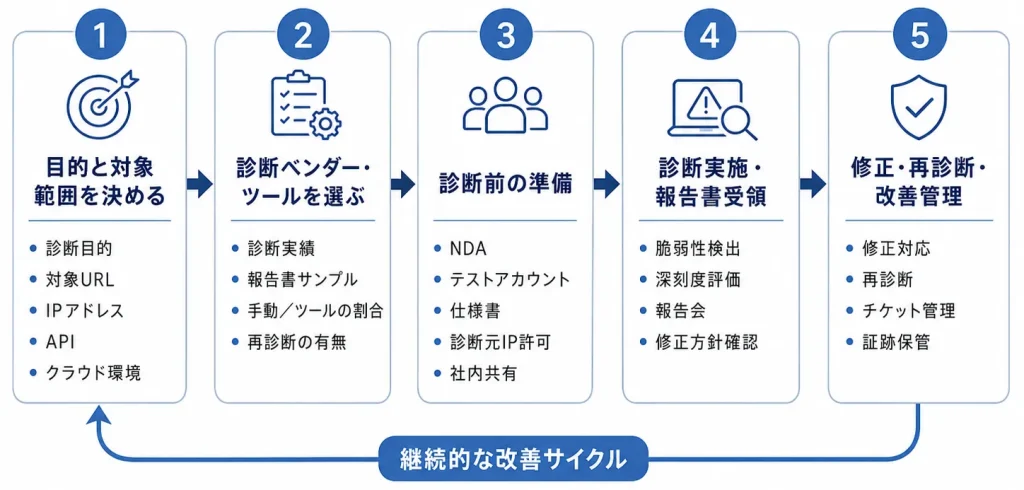 1

目的と対象範囲を決める

- 診断目的
- 対象URL
- IPアドレス
- API
- クラウド環境

2

診断ベンダー・ツールを選ぶ

- 診断実績
- 報告書サンプル
- 手動／ツールの割合
- 再診断の有無

3

診断前の準備

- NDA
- テストアカウント
- 仕様書
- 診断元IP許可
- 社内共有

4

診断実施・報告書受領

- 脆弱性検出
- 深刻度評価
- 報告会
- 修正方針確認

5

修正・再診断・改善管理

- 修正対応
- 再診断
- チケット管理
- 証跡保管

継続的な改善サイクル